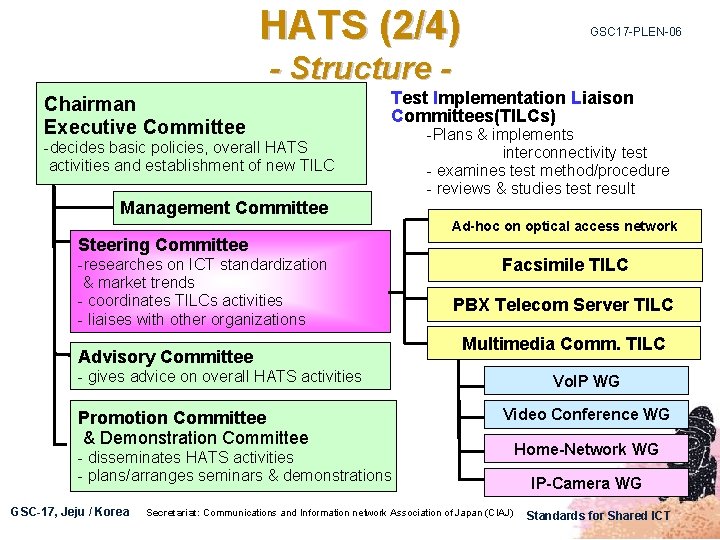 HATS (2/4)
- Structure -

GSC17-PLEN-06

Chairman
Executive Committee
-decides basic policies, overall HATS activities and establishment of new TILC

Management Committee

Steering Committee
-researches on ICT standardization & market trends
- coordinates TILCs activities
- liaises with other organizations

Advisory Committee
- gives advice on overall HATS activities

Promotion Committee & Demonstration Committee
- disseminates HATS activities
- plans/arranges seminars & demonstrations

Test Implementation Liaison Committees(TILCs)
-Plans & implements interconnectivity test
- examines test method/procedure
- reviews & studies test result

Ad-hoc on optical access network

Facsimile TILC

PBX Telecom Server TILC

Multimedia Comm. TILC

VoIP WG

Video Conference WG

Home-Network WG

IP-Camera WG

GSC-17, Jeju / Korea

Secretariat: Communications and Information network Association of Japan (CIAJ)

Standards for Shared ICT